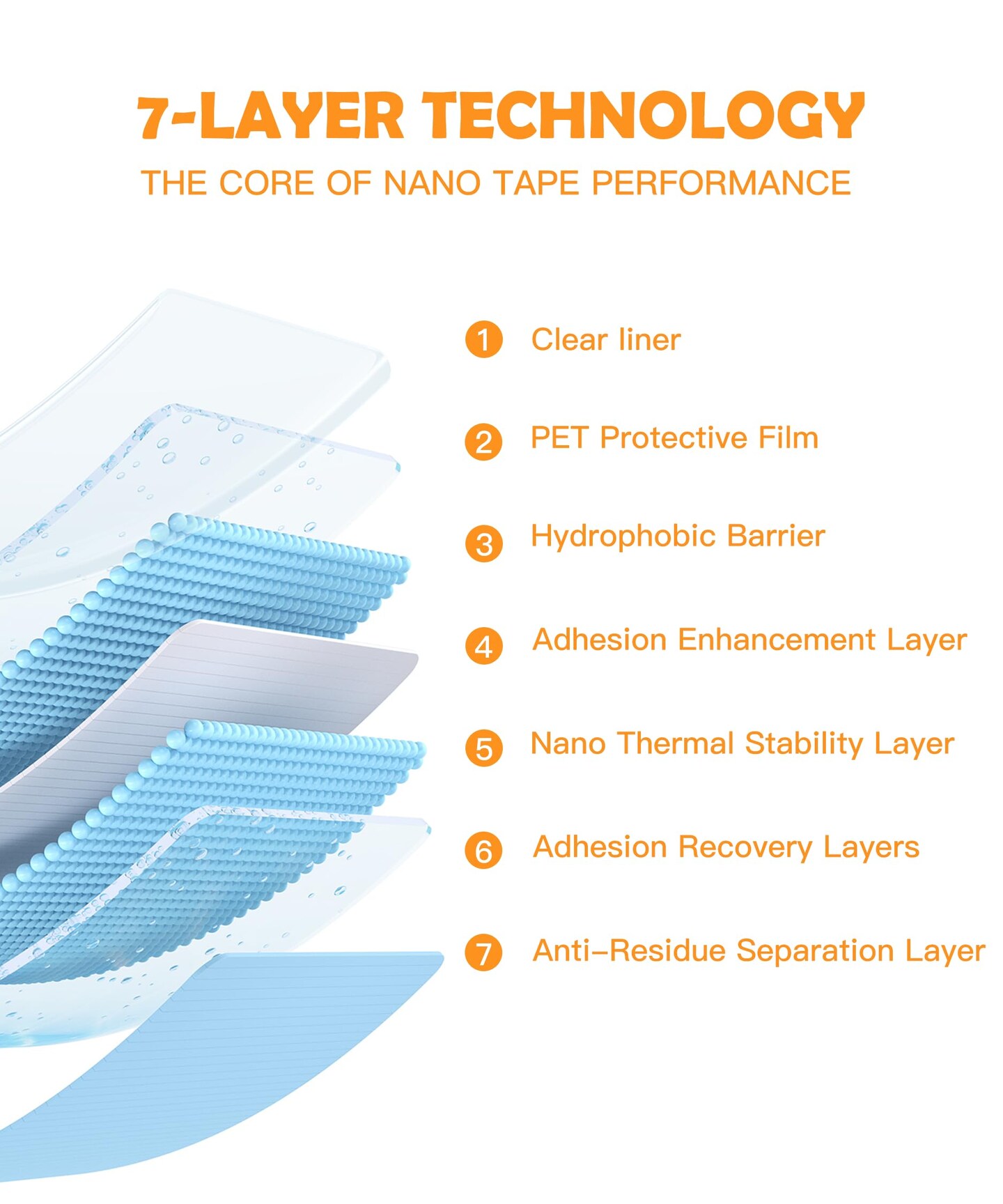 7-LAYER TECHNOLOGY

THE CORE OF NANO TAPE PERFORMANCE

1 Clear liner

2 PET Protective Film

3 Hydrophobic Barrier

4 Adhesion Enhancement Layer

5 Nano Thermal Stability Layer

6 Adhesion Recovery Layers

7 Anti–Residue Separation Layer